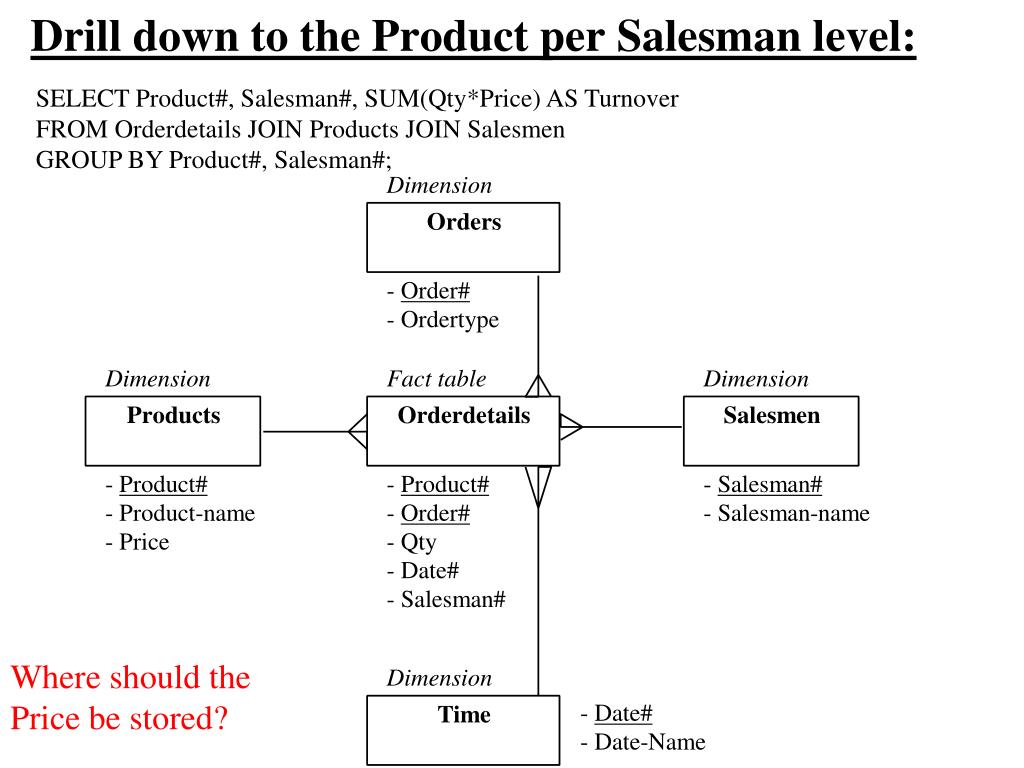 Drill down to the Product per Salesman level:

SELECT Product#, Salesman#, SUM(Qty*Price) AS Turnover
FROM Orderdetails JOIN Products JOIN Salesmen
GROUP BY Product#, Salesman#;

Dimension
Orders
- Order#
- Ordertype

Dimension
Products
- Product#
- Product-name
- Price

Fact table
Orderdetails
- Product#
- Order#
- Qty
- Date#
- Salesman#

Dimension
Salesmen
- Salesman#
- Salesman-name

Where should the Price be stored?

Dimension
Time
- Date#
- Date-Name